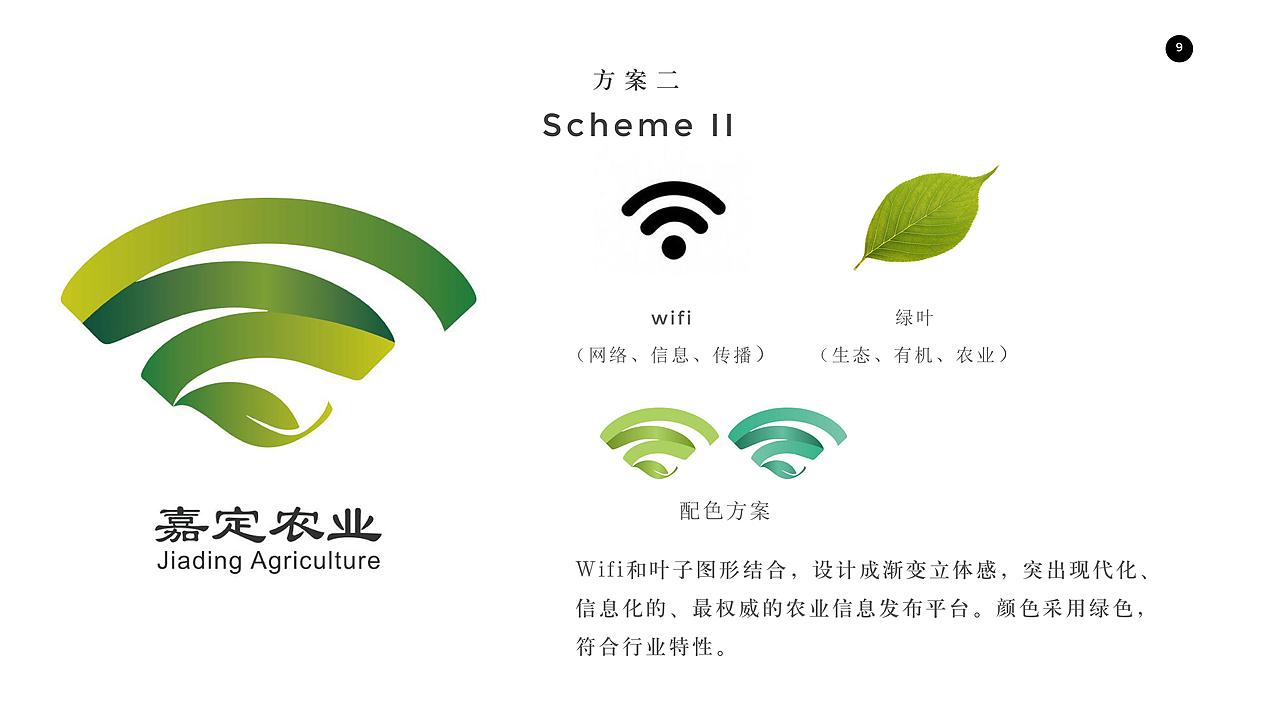 9

方案二
Scheme II

嘉定农业
Jiading Agriculture

wifi
（网络、信息、传播）

绿叶
（生态、有机、农业）

配色方案

Wifi和叶子图形结合，设计成渐变立体感，突出现代化、信息化的、最权威的农业信息发布平台。颜色采用绿色，符合行业特性。